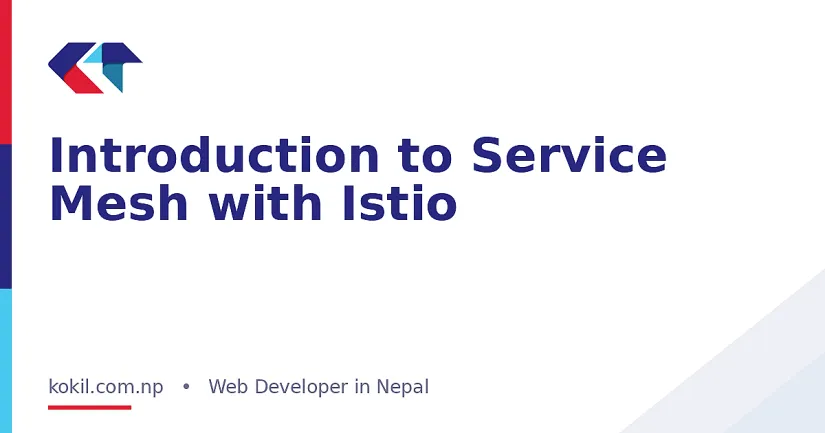 Introduction to Service Mesh with Istio

kokil.com.np • Web Developer in Nepal